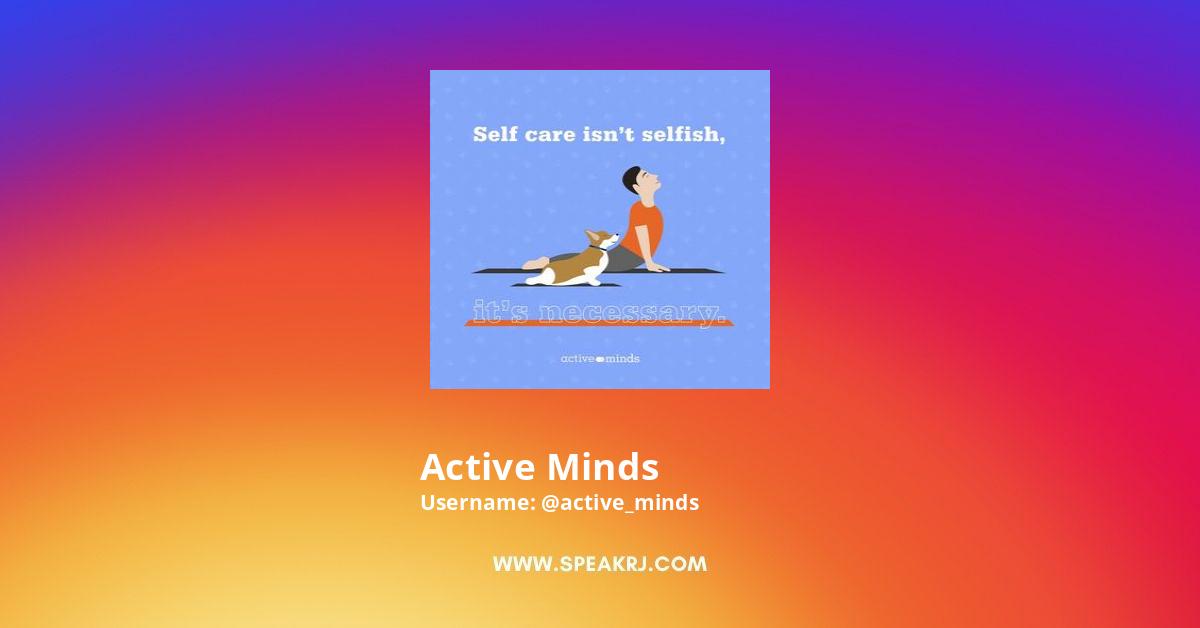 Self care isn't selfish,

it's necessary.

active minds

Active Minds
Username: @active_minds

WWW.SPEAKRJ.COM